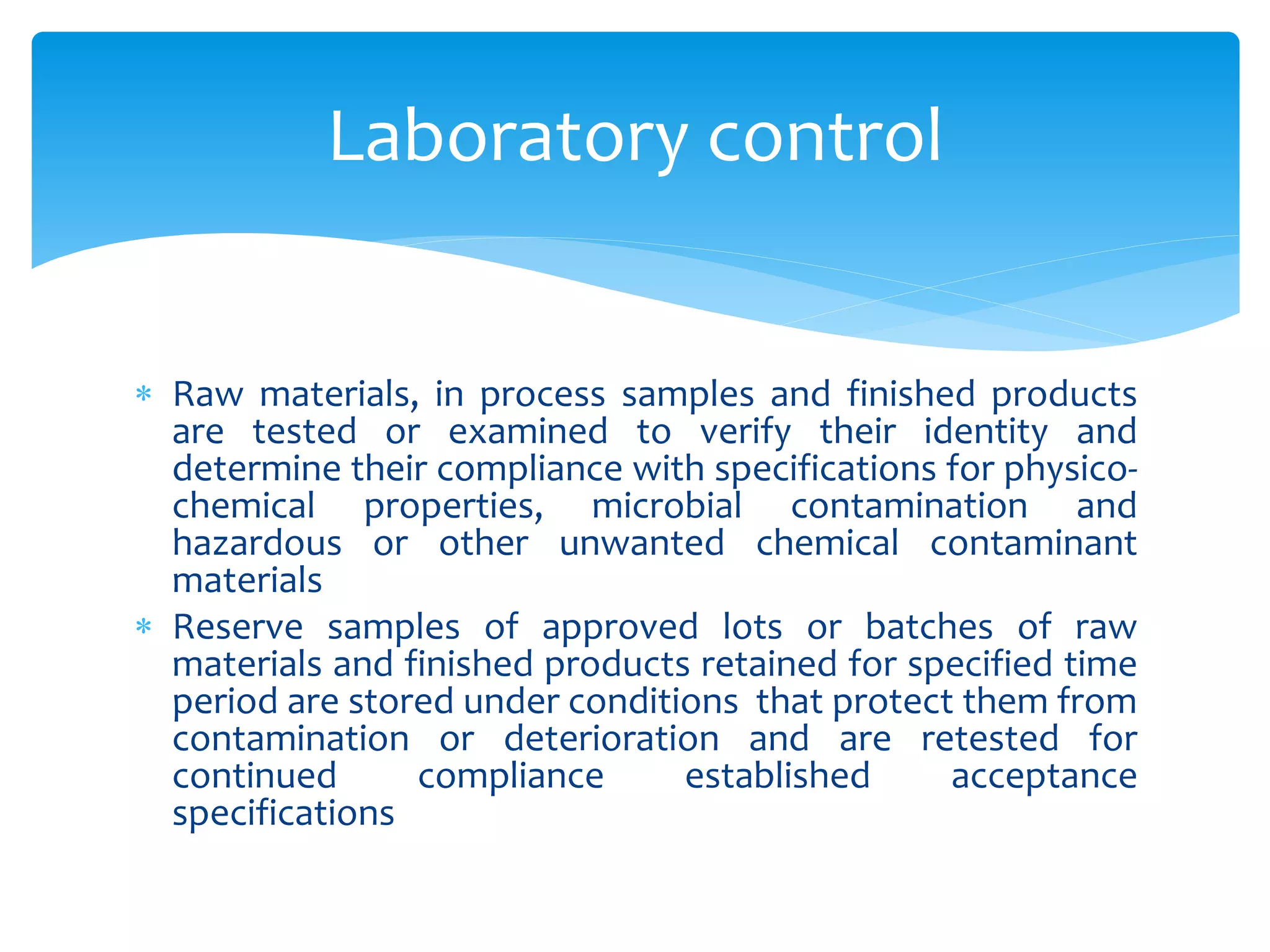 Laboratory control

* Raw materials, in process samples and finished products are tested or examined to verify their identity and determine their compliance with specifications for physico-chemical properties, microbial contamination and hazardous or other unwanted chemical contaminant materials
* Reserve samples of approved lots or batches of raw materials and finished products retained for specified time period are stored under conditions that protect them from contamination or deterioration and are retested for continued compliance established acceptance specifications